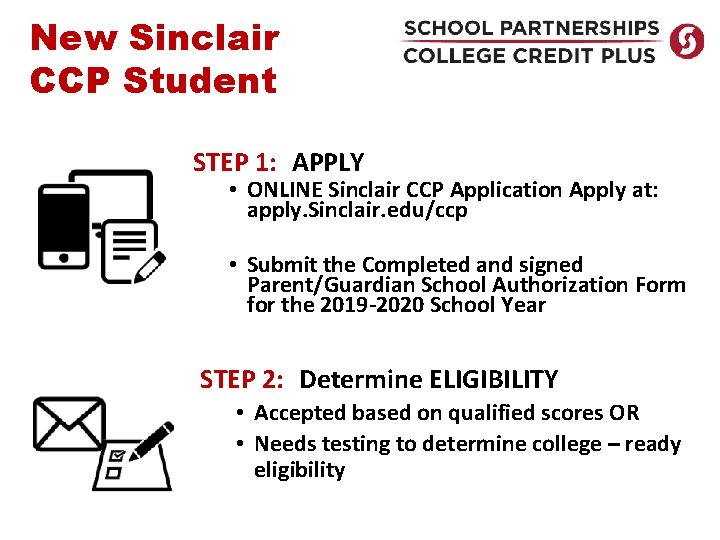 New Sinclair CCP Student

SCHOOL PARTNERSHIPS
COLLEGE CREDIT PLUS

STEP 1: APPLY

• ONLINE Sinclair CCP Application Apply at: apply.Sinclair.edu/ccp

• Submit the Completed and signed Parent/Guardian School Authorization Form for the 2019-2020 School Year

STEP 2: Determine ELIGIBILITY

• Accepted based on qualified scores OR
• Needs testing to determine college – ready eligibility